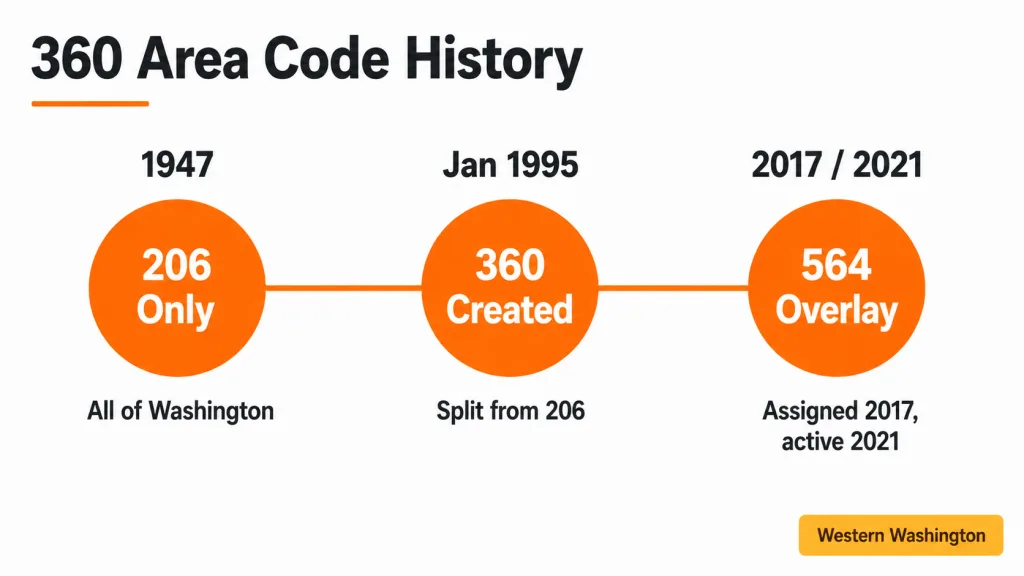 360 Area Code History

1947

206 Only

All of Washington

Jan 1995

360 Created

Split from 206

2017 / 2021

564 Overlay

Assigned 2017, active 2021

Western Washington